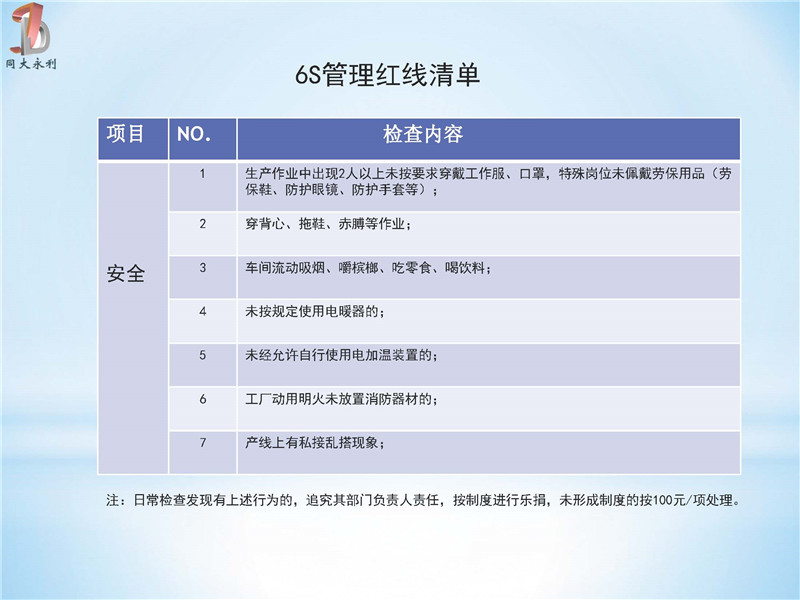 同大永利

6S管理红线清单

| 项目 | NO. | 检查内容 |
|---|---|---|
| 安全 | 1 | 生产作业中出现2人以上未按要求穿戴工作服、口罩，特殊岗位未佩戴劳保用品（劳保鞋、防护眼镜、防护手套等）； |
| | 2 | 穿背心、拖鞋、赤膊等作业； |
| | 3 | 车间流动吸烟、嚼槟榔、吃零食、喝饮料； |
| | 4 | 未按规定使用电暖器的； |
| | 5 | 未经允许自行使用电加温装置的； |
| | 6 | 工厂动用明火未放置消防器材的； |
| | 7 | 产线上有私接乱搭现象； |

注：日常检查发现有上述行为的，追究其部门负责人责任，按制度进行乐捐，未形成制度的按100元/项处理。